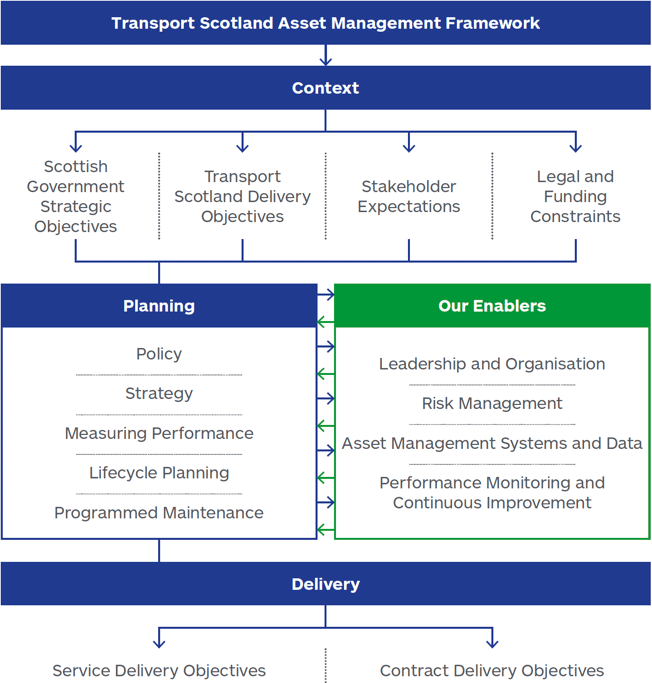 Transport Scotland Asset Management Framework

Context

Scottish Government Strategic Objectives

Transport Scotland Delivery Objectives

Stakeholder Expectations

Legal and Funding Constraints

Planning

Policy

Strategy

Measuring Performance

Lifecycle Planning

Programmed Maintenance

Our Enablers

Leadership and Organisation

Risk Management

Asset Management Systems and Data

Performance Monitoring and Continuous Improvement

Delivery

Service Delivery Objectives

Contract Delivery Objectives